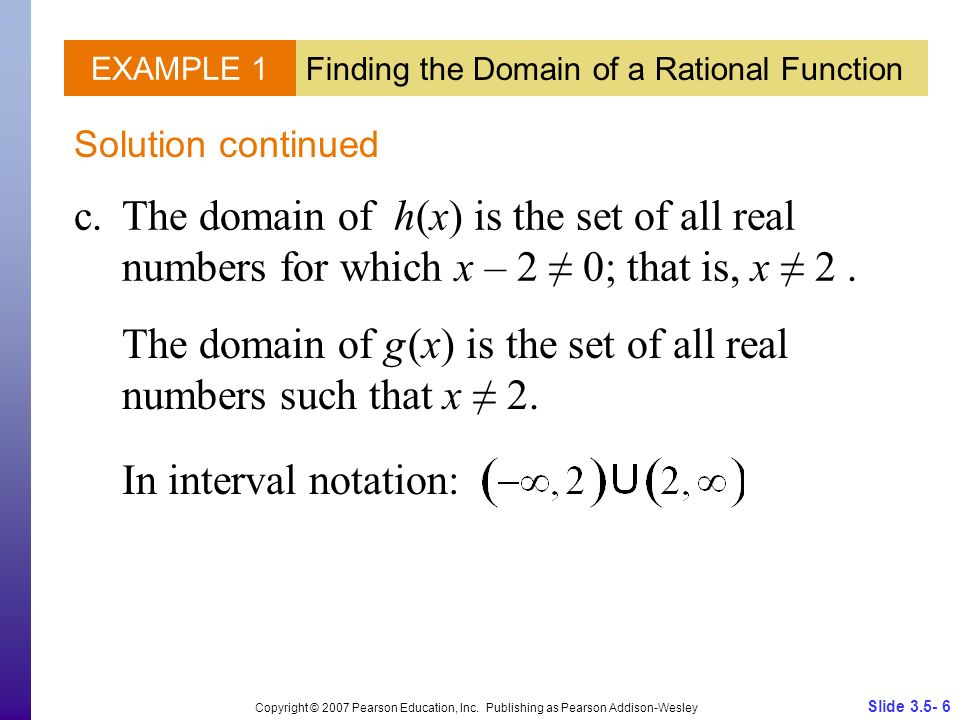 EXAMPLE 1 Finding the Domain of a Rational Function

Solution continued

c. The domain of $h(x)$ is the set of all real numbers for which $x - 2 \neq 0$; that is, $x \neq 2$ .

The domain of $g(x)$ is the set of all real numbers such that $x \neq 2$.

In interval notation: $(-\infty, 2) \cup (2, \infty)$

Copyright © 2007 Pearson Education, Inc. Publishing as Pearson Addison-Wesley

Slide 3.5- 6